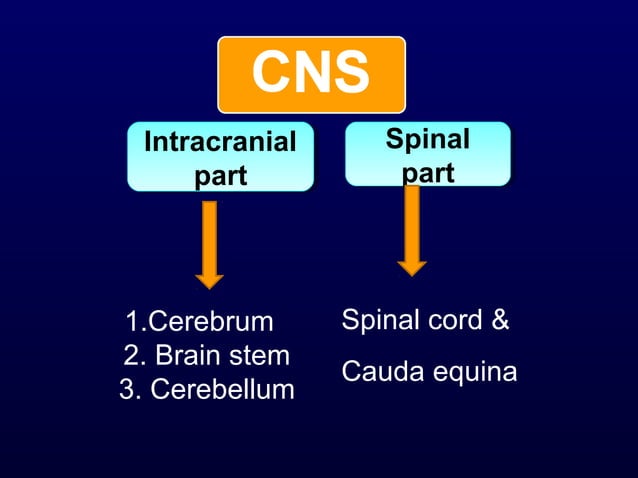 CNS

Intracranial part

Spinal part

1.Cerebrum
2. Brain stem
3. Cerebellum

Spinal cord &
Cauda equina